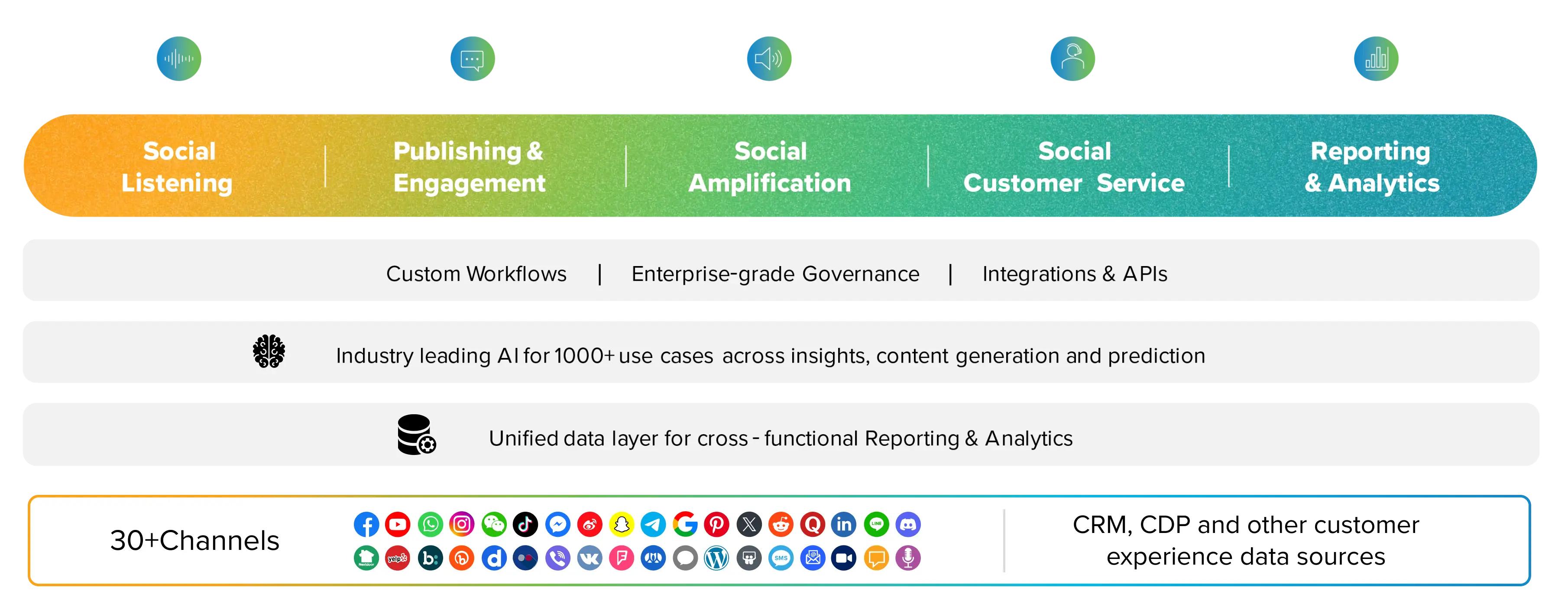 Social Listening | Publishing & Engagement | Social Amplification | Social Customer Service | Reporting & Analytics

Custom Workflows | Enterprise-grade Governance | Integrations & APIs

Industry leading AI for 1000+ use cases across insights, content generation and prediction

Unified data layer for cross - functional Reporting & Analytics

30+Channels

CRM, CDP and other customer experience data sources